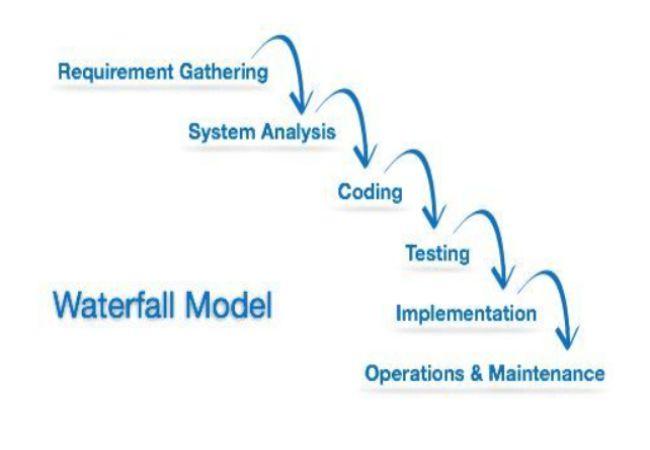 Requirement Gathering

System Analysis

Coding

Testing

Waterfall Model

Implementation

Operations & Maintenance